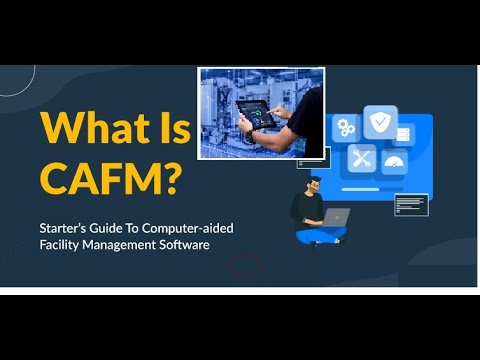 What Is CAFM?

Starter's Guide To Computer-aided Facility Management Software